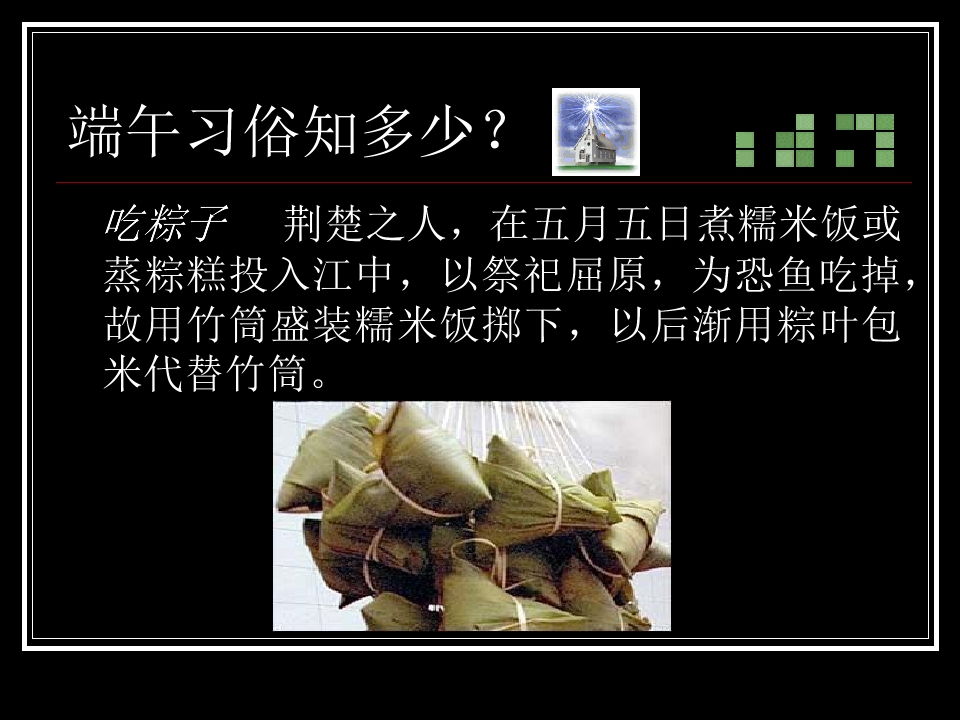 端午习俗知多少？

吃粽子　荆楚之人，在五月五日煮糯米饭或蒸粽糕投入江中，以祭祀屈原，为恐鱼吃掉，故用竹筒盛装糯米饭掷下，以后渐用粽叶包米代替竹筒。